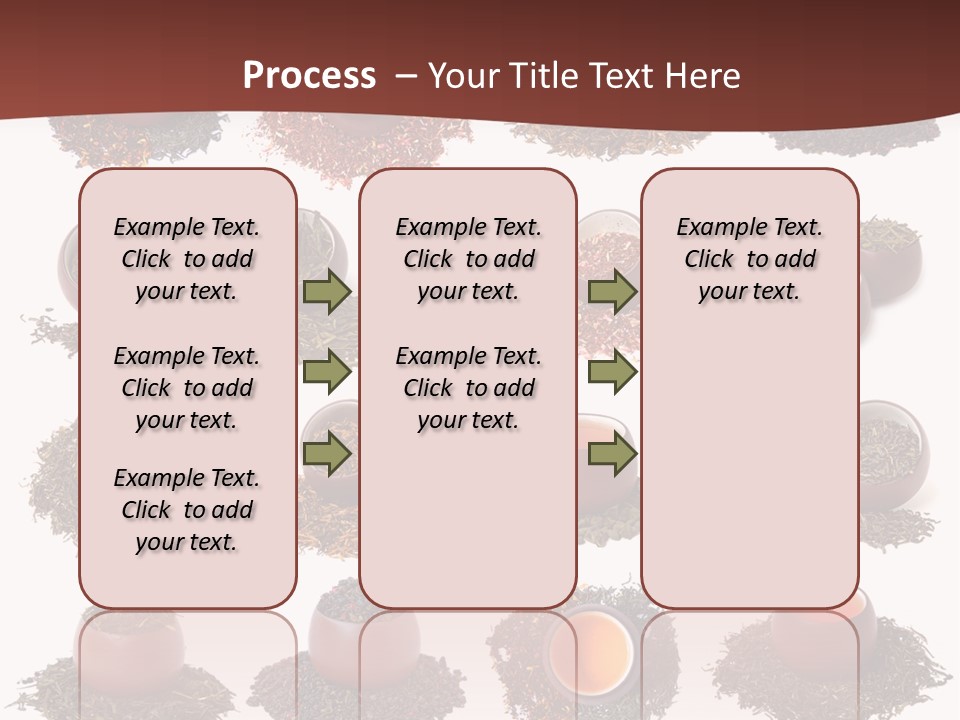 Process – Your Title Text Here

Example Text. Click to add your text.

Example Text. Click to add your text.

Example Text. Click to add your text.

Example Text. Click to add your text.

Example Text. Click to add your text.

Example Text. Click to add your text.